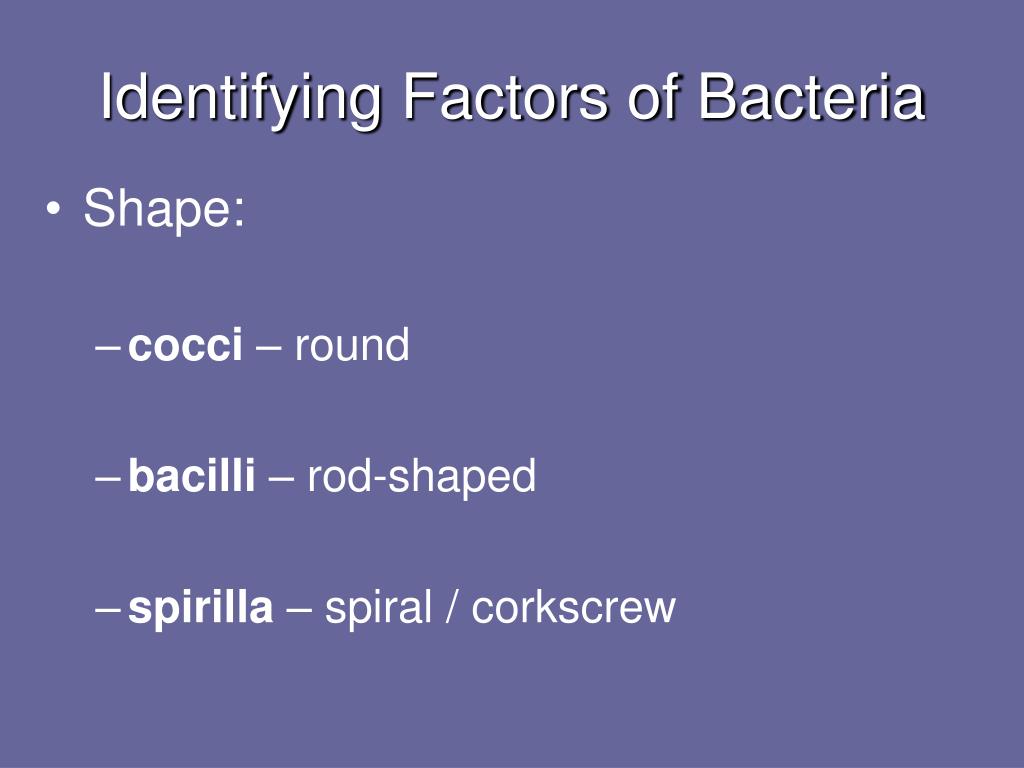 Identifying Factors of Bacteria

• Shape:

– cocci – round

– bacilli – rod-shaped

– spirilla – spiral / corkscrew